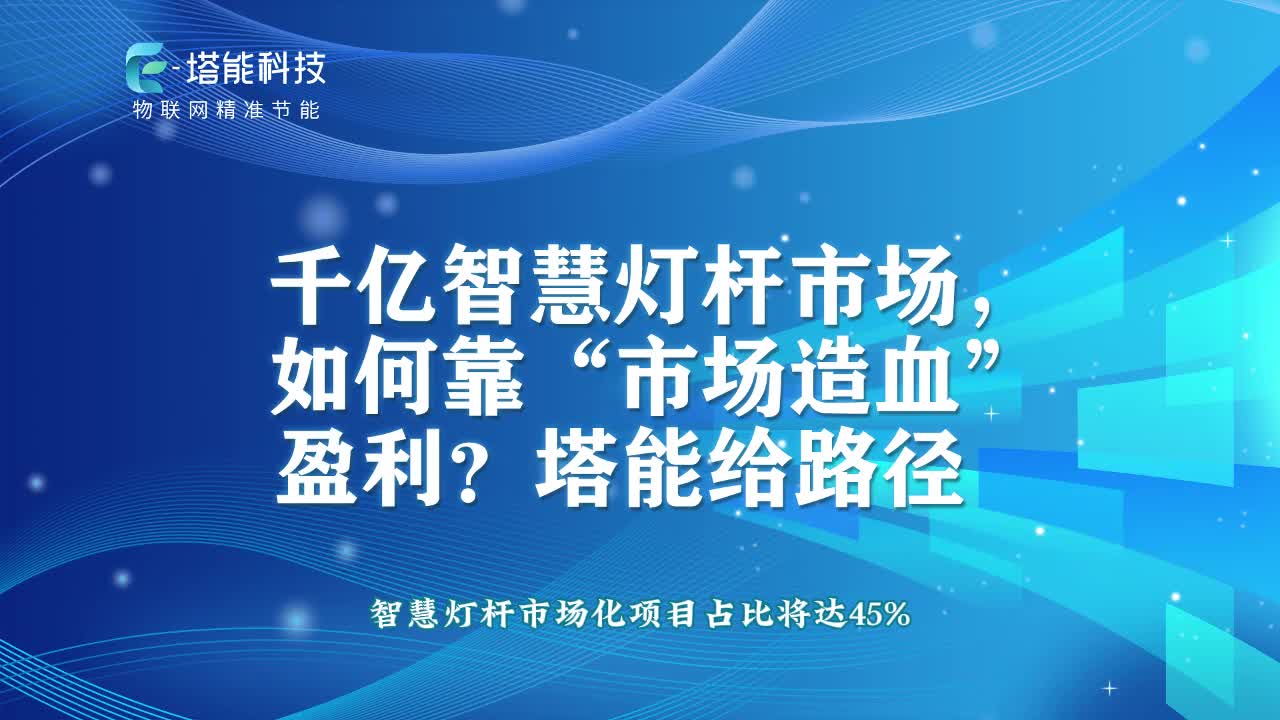 E-塔能科技
物联网精准节能

千亿智慧灯杆市场，如何靠“市场造血”盈利？塔能给路径

智慧灯杆市场化项目占比将达45%